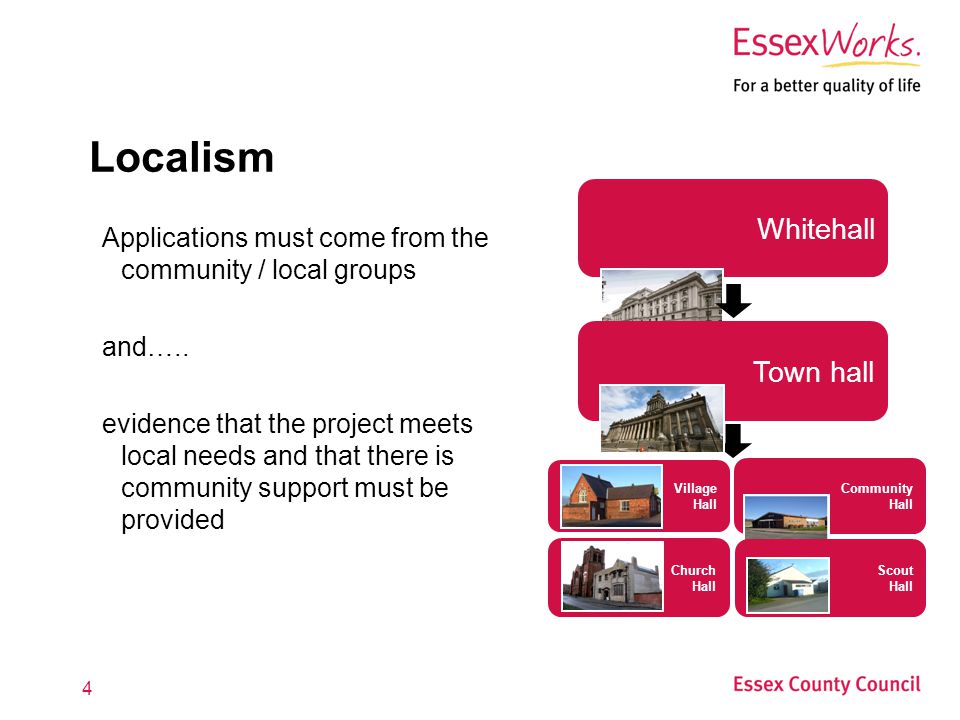 EssexWorks.
For a better quality of life

Localism

Applications must come from the community / local groups

and…..

evidence that the project meets local needs and that there is community support must be provided

Whitehall

Town hall

Village Hall

Community Hall

Church Hall

Scout Hall

4

Essex County Council